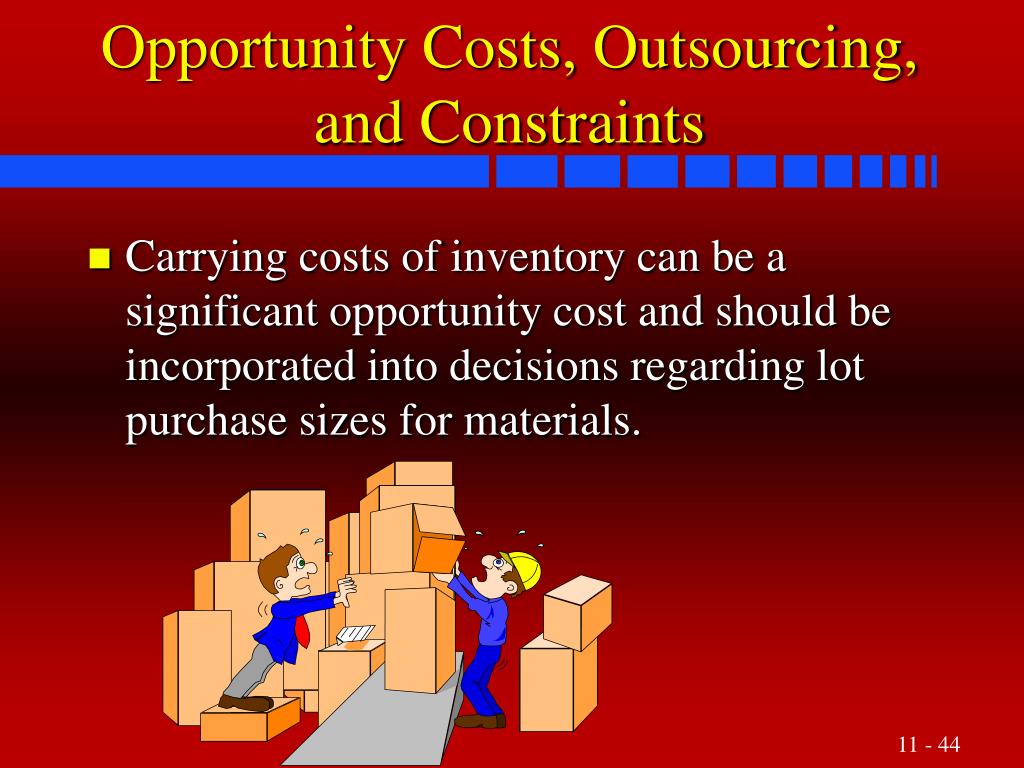 Opportunity Costs, Outsourcing, and Constraints

Carrying costs of inventory can be a significant opportunity cost and should be incorporated into decisions regarding lot purchase sizes for materials.

11 - 44